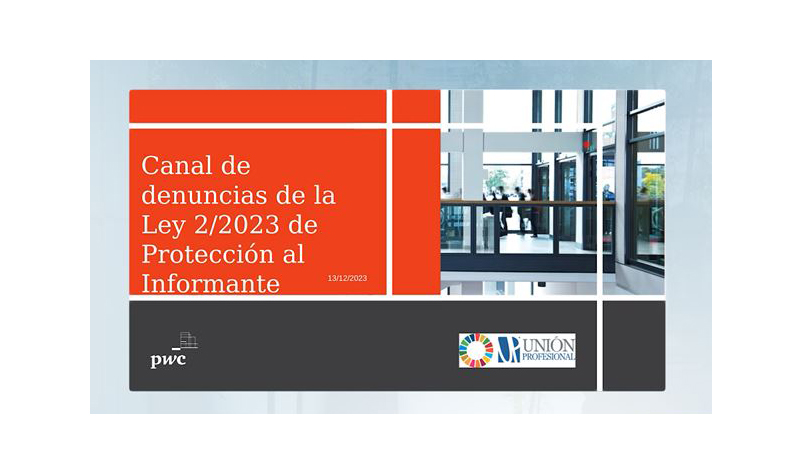 Canal de denuncias de la Ley 2/2023 de Protección al Informante

13/12/2023

pwc

UNIÓN PROFESIONAL